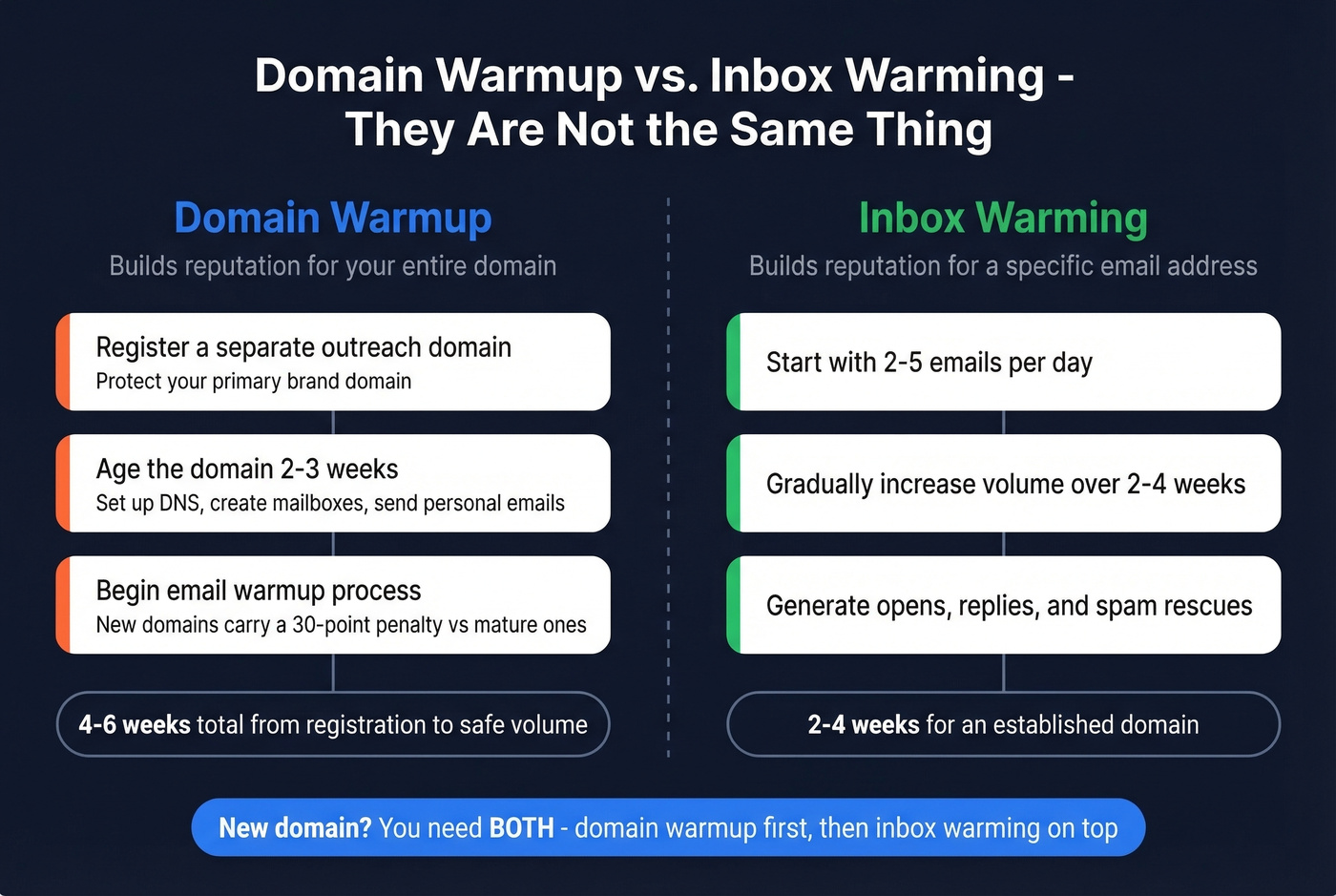 Domain Warmup vs. Inbox Warming - They Are Not the Same Thing

Domain Warmup

Builds reputation for your entire domain

Register a separate outreach domain
Protect your primary brand domain

Age the domain 2-3 weeks
Set up DNS, create mailboxes, send personal emails

Begin email warmup process
New domains carry a 30-point penalty vs mature ones

4-6 weeks total from registration to safe volume

Inbox Warming

Builds reputation for a specific email address

Start with 2-5 emails per day

Gradually increase volume over 2-4 weeks

Generate opens, replies, and spam rescues

2-4 weeks for an established domain

New domain? You need BOTH - domain warmup first, then inbox warming on top